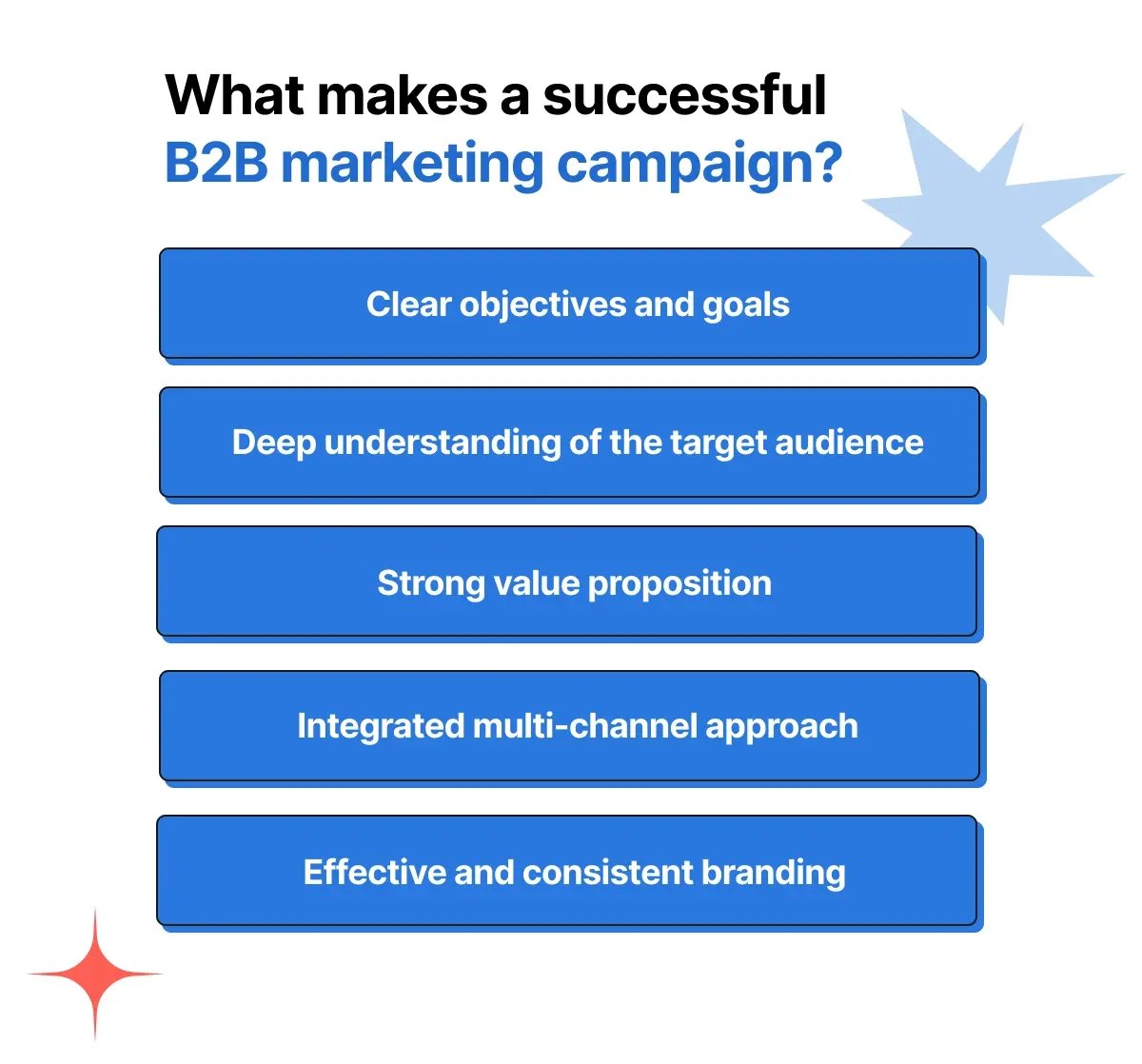 What makes a successful B2B marketing campaign?

Clear objectives and goals

Deep understanding of the target audience

Strong value proposition

Integrated multi-channel approach

Effective and consistent branding